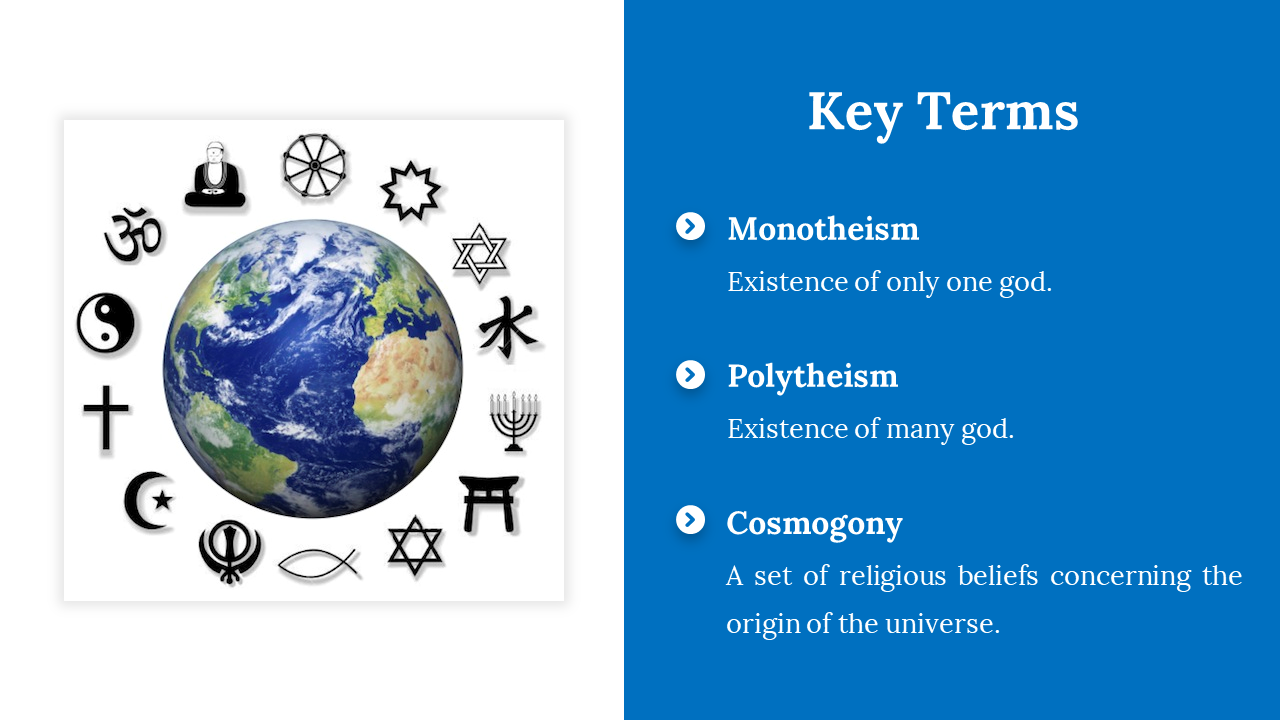 Key Terms

Monotheism

Existence of only one god.

Polytheism

Existence of many god.

Cosmogony

A set of religious beliefs concerning the origin of the universe.